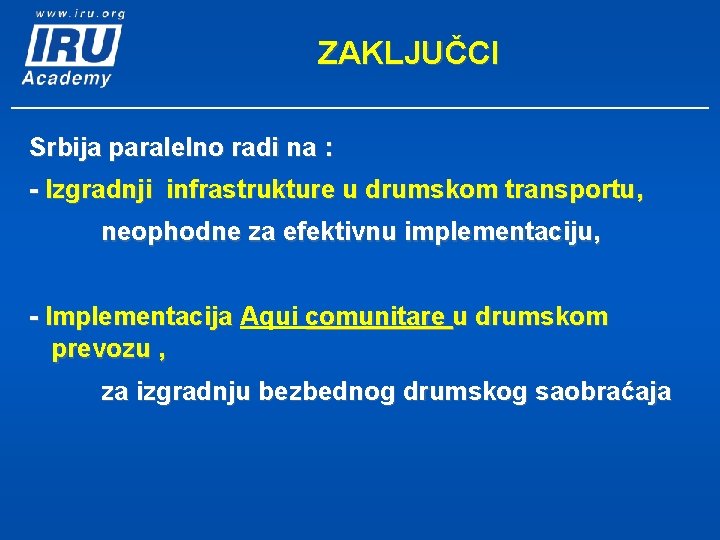 www.iru.org
IRU
Academy

ZAKLJUČCI

Srbija paralelno radi na :

- Izgradnji infrastrukture u drumskom transportu, neophodne za efektivnu implementaciju,

- Implementacija Aqui comunitare u drumskom prevozu , za izgradnju bezbednog drumskog saobraćaja